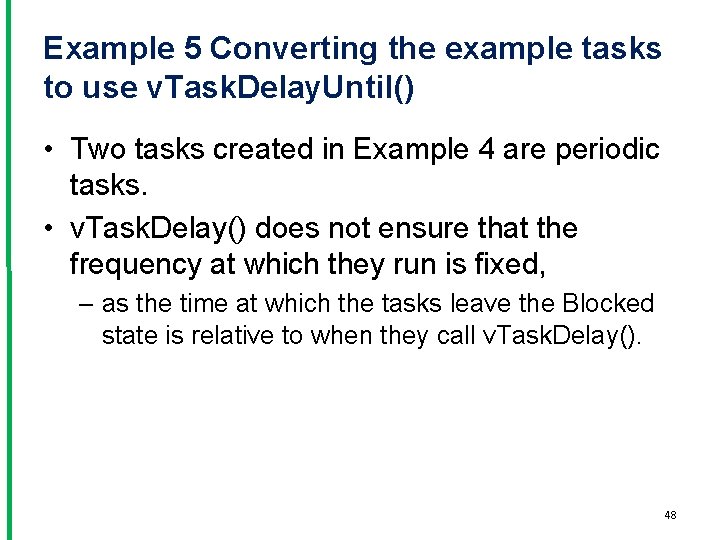 Example 5 Converting the example tasks to use vTaskDelayUntil()

• Two tasks created in Example 4 are periodic tasks.

• vTaskDelay() does not ensure that the frequency at which they run is fixed,

– as the time at which the tasks leave the Blocked state is relative to when they call vTaskDelay().

48